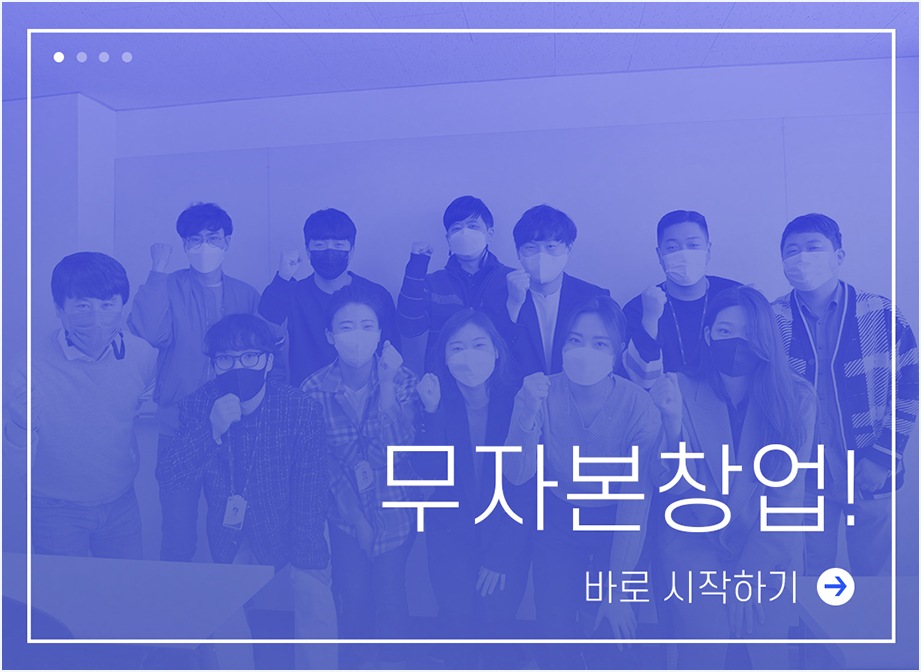 무자본창업!

바로 시작하기